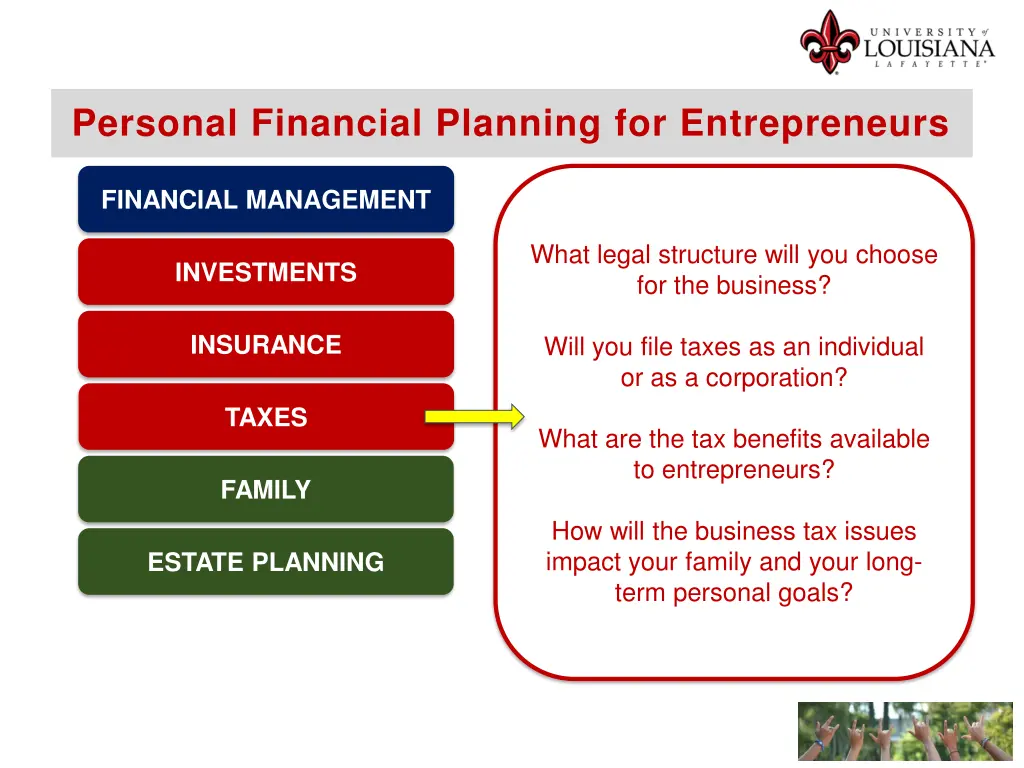 UNIVERSITY of LOUISIANA LAFAYETTE

Personal Financial Planning for Entrepreneurs

FINANCIAL MANAGEMENT

INVESTMENTS

INSURANCE

TAXES

FAMILY

ESTATE PLANNING

What legal structure will you choose for the business?

Will you file taxes as an individual or as a corporation?

What are the tax benefits available to entrepreneurs?

How will the business tax issues impact your family and your long-term personal goals?